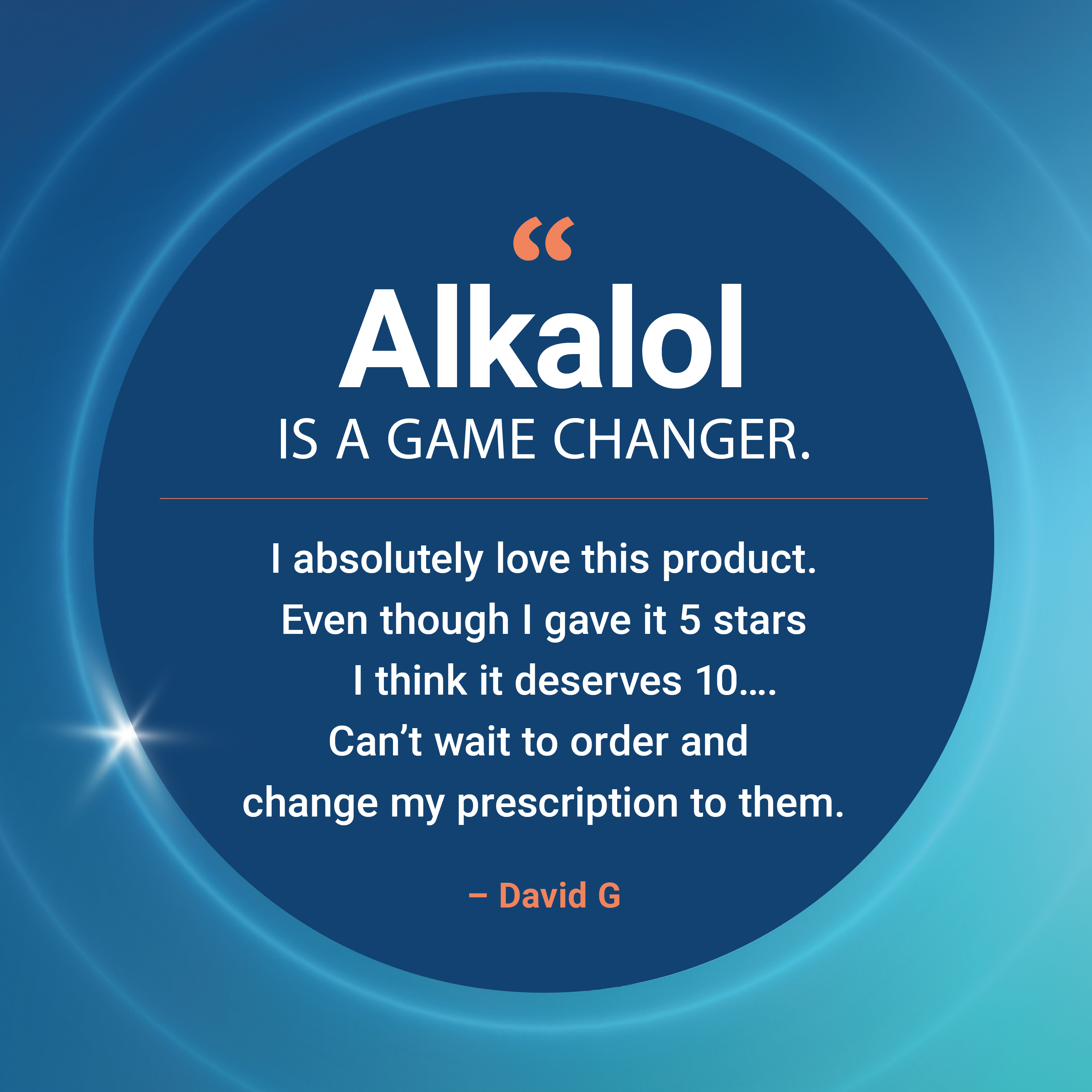 “
Alkalol
IS A GAME CHANGER.

I absolutely love this product. Even though I gave it 5 stars I think it deserves 10.... Can’t wait to order and change my prescription to them.

– David G